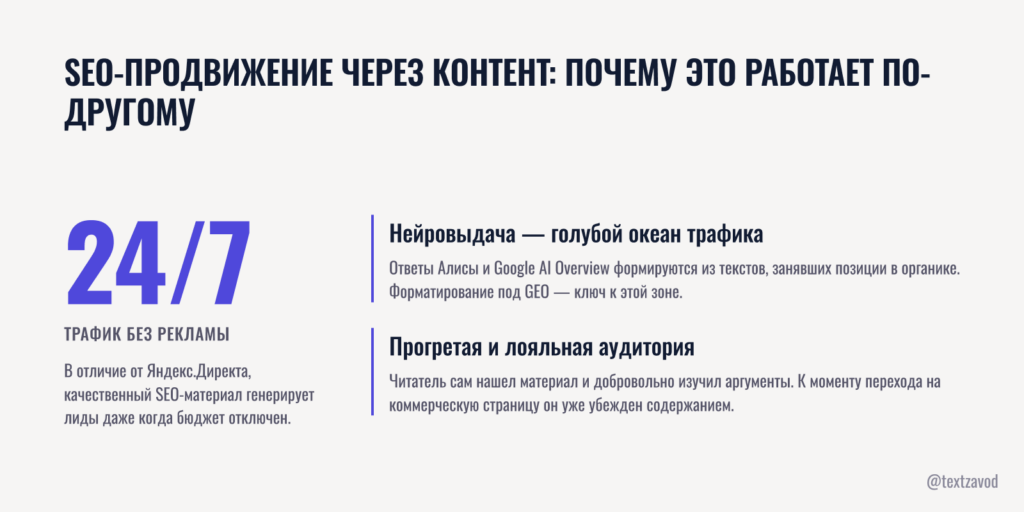 SEO-ПРОДВИЖЕНИЕ ЧЕРЕЗ КОНТЕНТ: ПОЧЕМУ ЭТО РАБОТАЕТ ПО-ДРУГОМУ

24/7

ТРАФИК БЕЗ РЕКЛАМЫ

В отличие от Яндекс.Директа, качественный SEO-материал генерирует лиды даже когда бюджет отключен.

Нейровыдача — голубой океан трафика

Ответы Алисы и Google AI Overview формируются из текстов, занявших позиции в органике. Форматирование под GEO — ключ к этой зоне.

Прогретая и лояльная аудитория

Читатель сам нашел материал и добровольно изучил аргументы. К моменту перехода на коммерческую страницу он уже убежден содержанием.

@textzavod